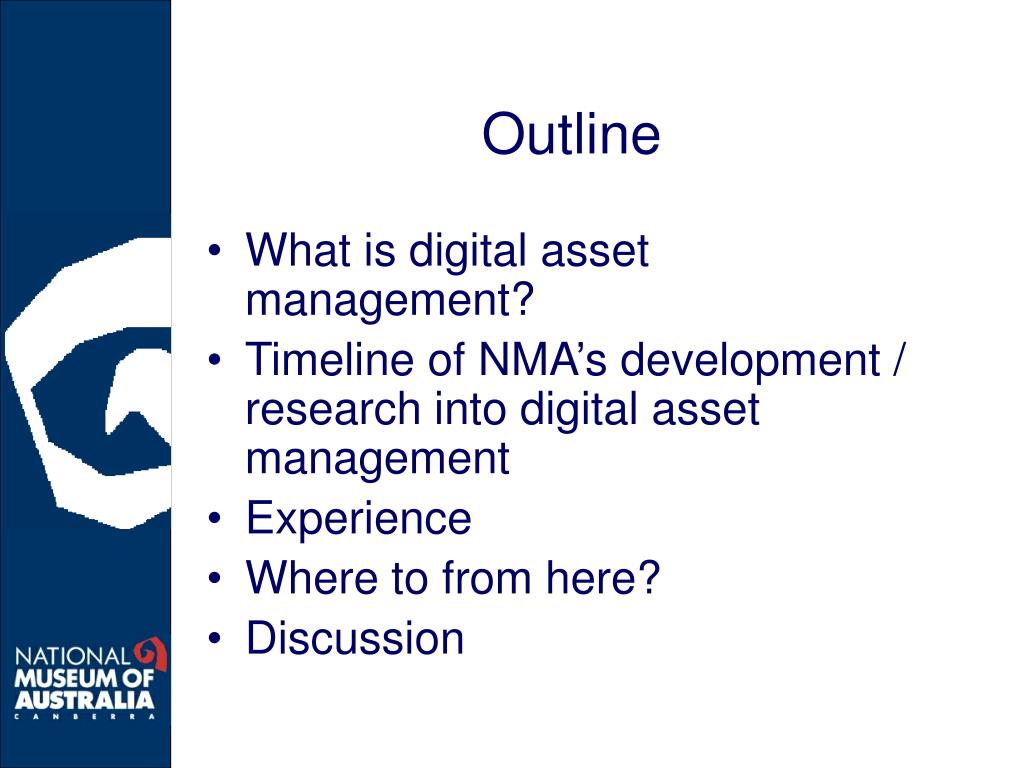 Outline

• What is digital asset management?
• Timeline of NMA's development / research into digital asset management
• Experience
• Where to from here?
• Discussion

NATIONAL MUSEUM OF AUSTRALIA
CANBERRA